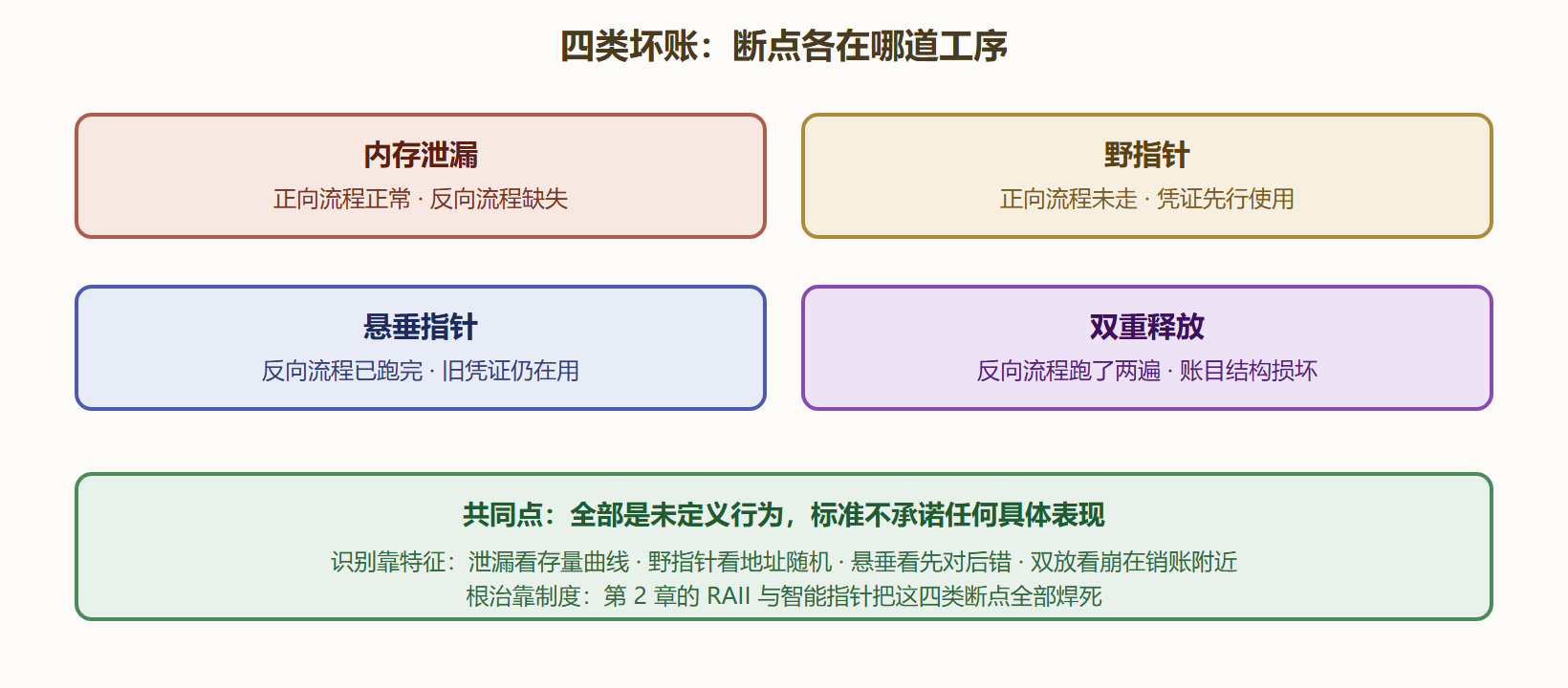 四类坏账：断点各在哪道工序

内存泄漏
正向流程正常 · 反向流程缺失

野指针
正向流程未走 · 凭证先行使用

悬垂指针
反向流程已跑完 · 旧凭证仍在用

双重释放
反向流程跑了两遍 · 账目结构损坏

共同点：全部是未定义行为，标准不承诺任何具体表现
识别靠特征：泄漏看存量曲线 · 野指针看地址随机 · 悬垂看先对后错 · 双放看崩在销账附近
根治靠制度：第 2 章的 RAII 与智能指针把这四类断点全部焊死